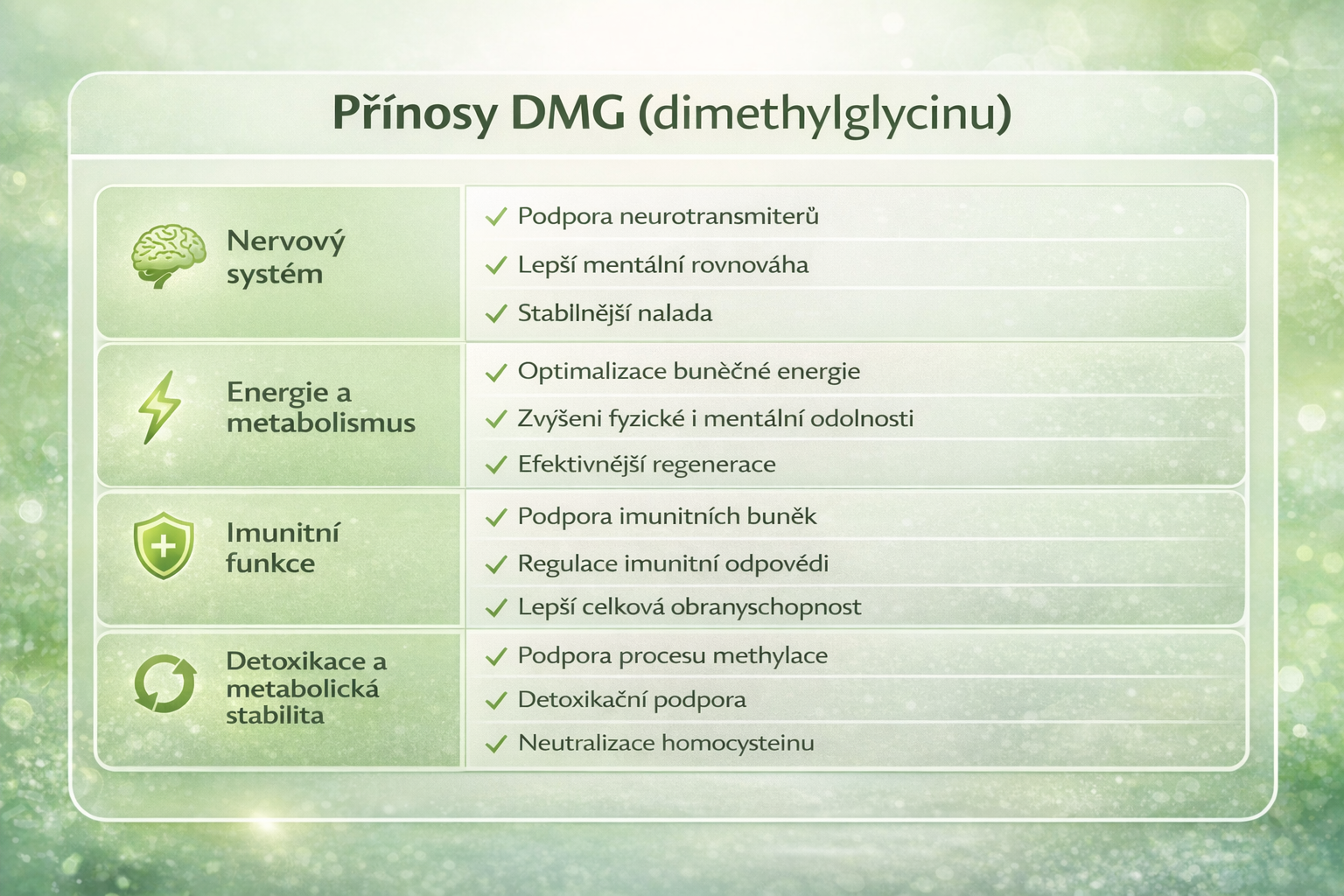 Přínosy DMG (dimethylglycinu)

| | |
|---|---|
| Nervový systém | ✓ Podpora neurotransmiterů<br>✓ Lepší mentální rovnováha<br>✓ Stabilnější nalada |
| Energie a metabolismus | ✓ Optimalizace buněčné energie<br>✓ Zvýšeni fyzické i mentální odolnosti<br>✓ Efektivnější regenerace |
| Imunitní funkce | ✓ Podpora imunitních buněk<br>✓ Regulace imunitní odpovédi<br>✓ Lepší celková obranyschopnost |
| Detoxikace a metabolická stabilita | ✓ Podpora procesu methylace<br>✓ Detoxikační podpora<br>✓ Neutralizace homocysteinu |